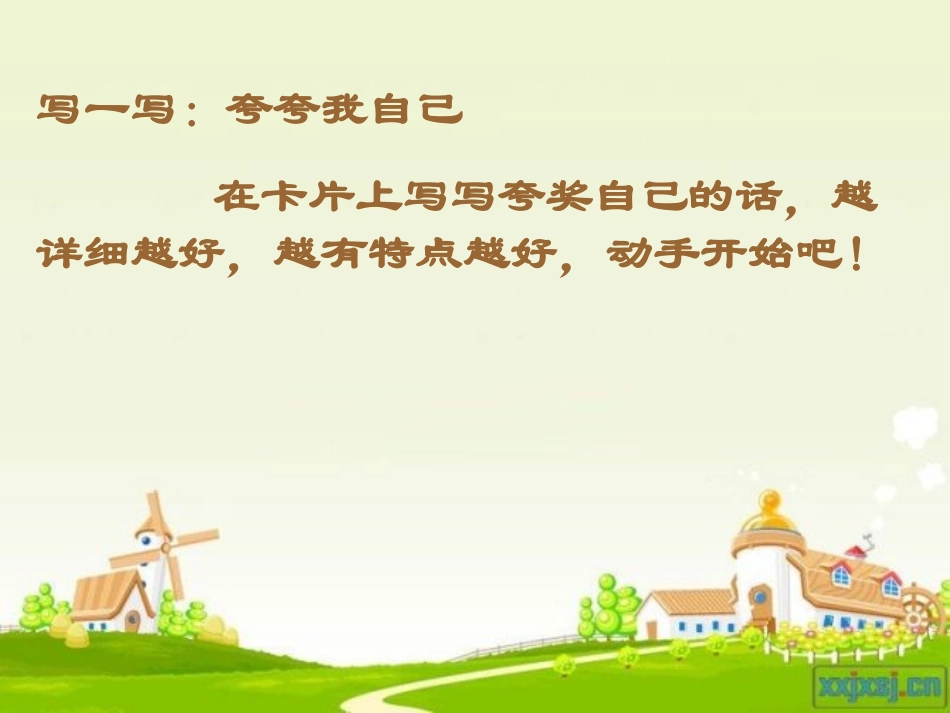 写一写：夸夸我自己

在卡片上写写夸奖自己的话，越详细越好，越有特点越好，动手开始吧！

xxjxsj.cn